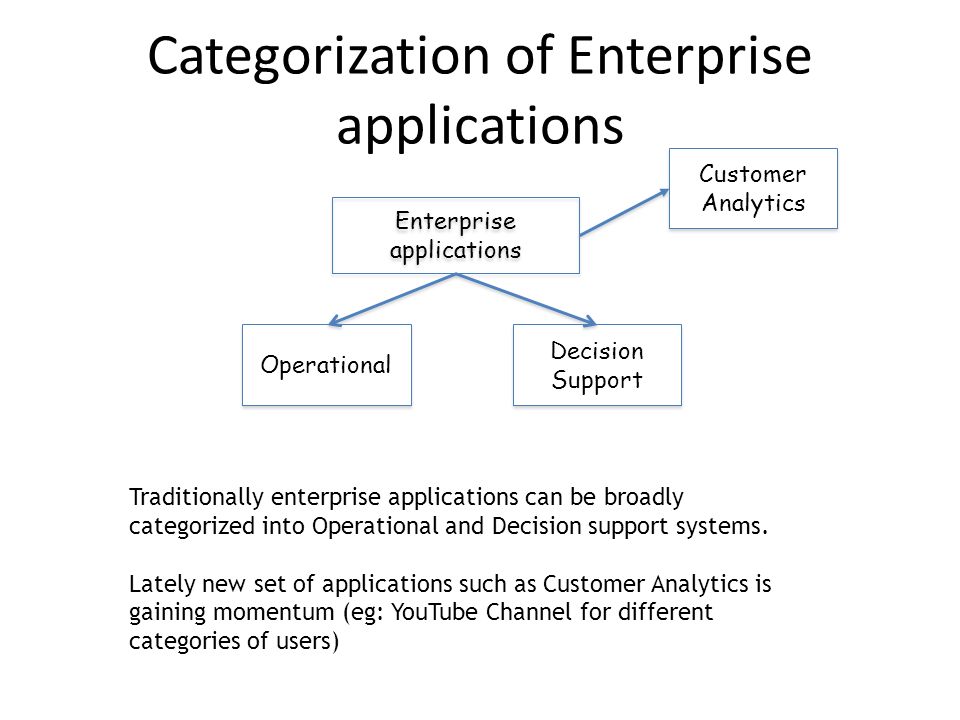 Categorization of Enterprise applications

Enterprise applications

Customer Analytics

Operational

Decision Support

Traditionally enterprise applications can be broadly categorized into Operational and Decision support systems.

Lately new set of applications such as Customer Analytics is gaining momentum (eg: YouTube Channel for different categories of users)